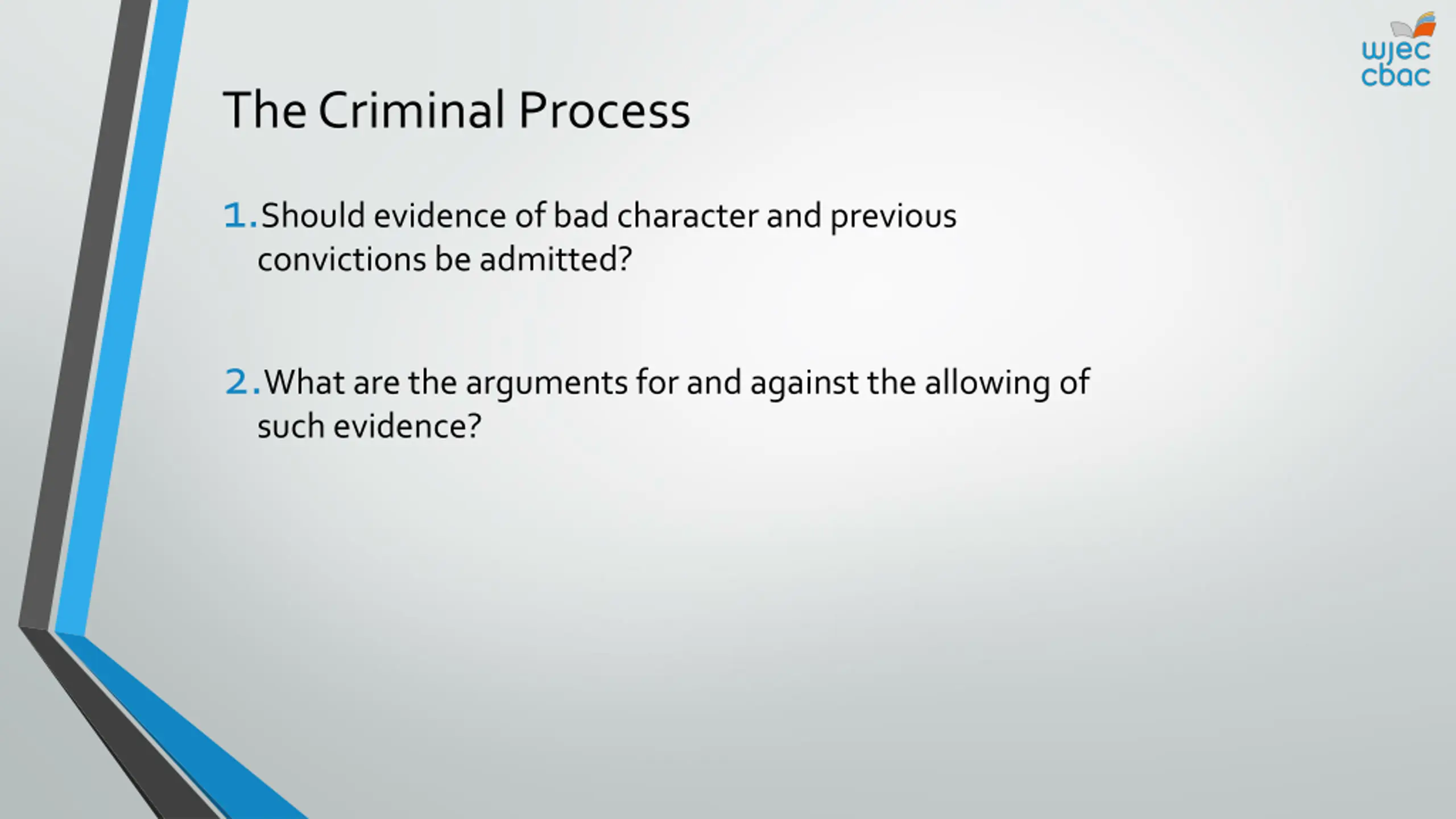 wjec
cbac

The Criminal Process

1. Should evidence of bad character and previous convictions be admitted?

2. What are the arguments for and against the allowing of such evidence?